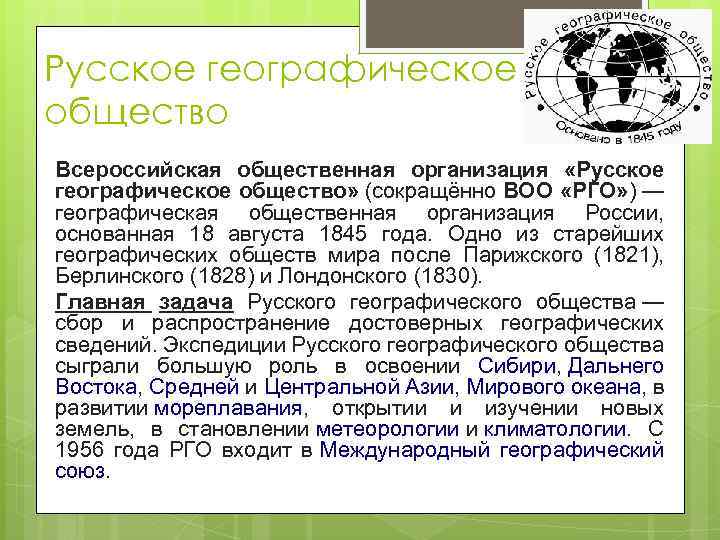 Русское географическое общество

Русское географическое общество
Основано в 1845 году

Всероссийская общественная организация «Русское географическое общество» (сокращённо ВОО «РГО») — географическая общественная организация России, основанная 18 августа 1845 года. Одно из старейших географических обществ мира после Парижского (1821), Берлинского (1828) и Лондонского (1830).

Главная задача Русского географического общества — сбор и распространение достоверных географических сведений. Экспедиции Русского географического общества сыграли большую роль в освоении Сибири, Дальнего Востока, Средней и Центральной Азии, Мирового океана, в развитии мореплавания, открытии и изучении новых земель, в становлении метеорологии и климатологии. С 1956 года РГО входит в Международный географический союз.